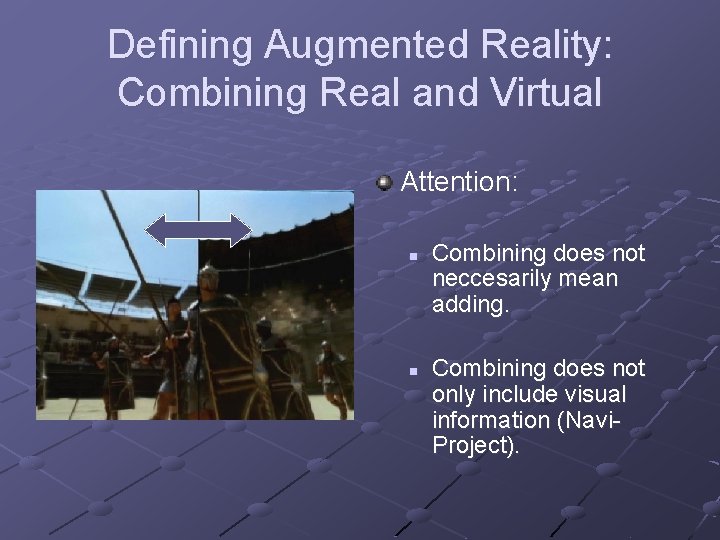 Defining Augmented Reality: Combining Real and Virtual

Attention:

Combining does not neccesarily mean adding.

Combining does not only include visual information (Navi-Project).